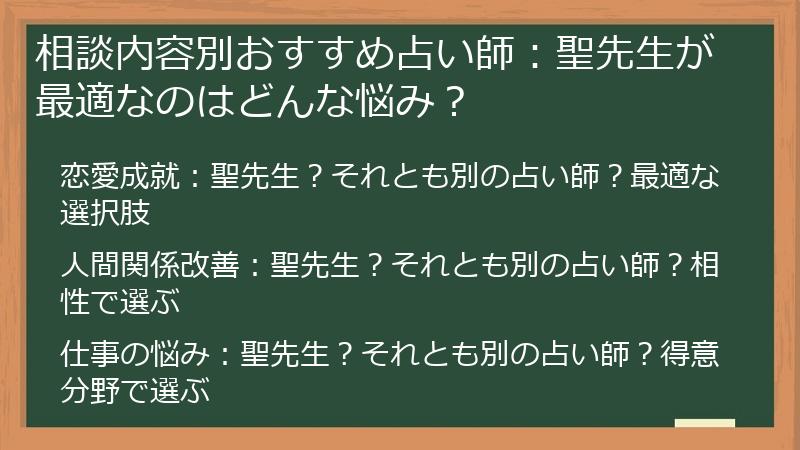 相談内容別おすすめ占い師：聖先生が最適なのはどんな悩み？

恋愛成就：聖先生？それとも別の占い師？最適な選択肢

人間関係改善：聖先生？それとも別の占い師？相性で選ぶ

仕事の悩み：聖先生？それとも別の占い師？得意分野で選ぶ